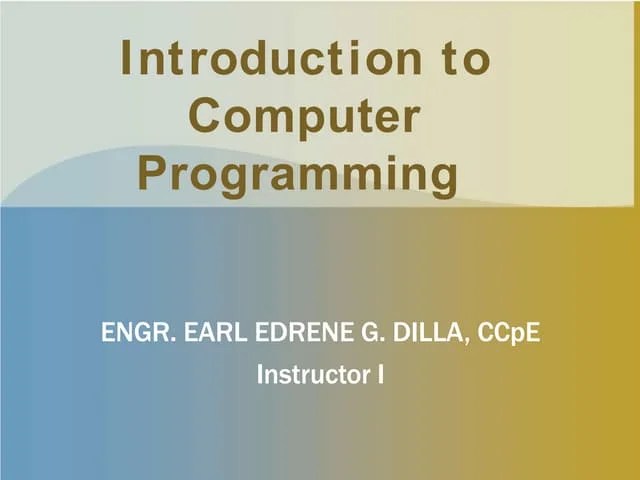 Introduction to Computer Programming

ENGR. EARL EDRENE G. DILLA, CCpE
Instructor I